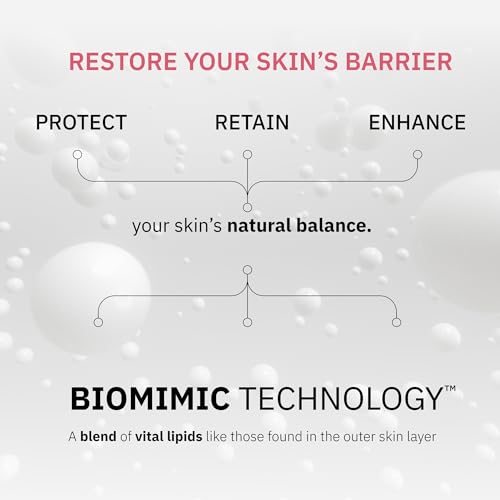 RESTORE YOUR SKIN'S BARRIER

PROTECT RETAIN ENHANCE

your skin's natural balance.

BIOMIMIC TECHNOLOGY™

A blend of vital lipids like those found in the outer skin layer